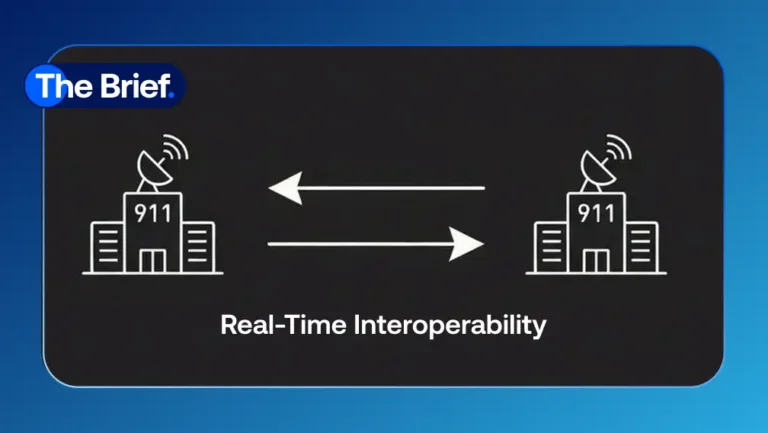 The Brief.

911

911

Real-Time Interoperability